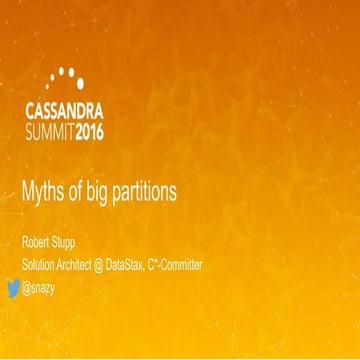 CASSANDRA
SUMMIT2016

Myths of big partitions

Robert Stupp

Solution Architect @ DataStax, C*-Committer

@snazy